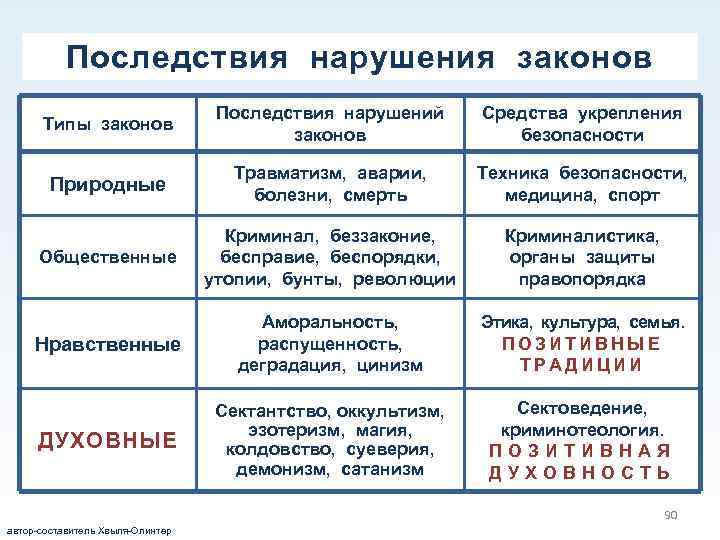 Последствия нарушения законов

| Типы законов | Последствия нарушений законов | Средства укрепления безопасности |
|---|---|---|
| Природные | Травматизм, аварии, болезни, смерть | Техника безопасности, медицина, спорт |
| Общественные | Криминал, беззаконие, бесправие, беспорядки, утопии, бунты, революции | Криминалистика, органы защиты правопорядка |
| Нравственные | Аморальность, распущенность, деградация, цинизм | Этика, культура, семья. ПОЗИТИВНЫЕ ТРАДИЦИИ |
| ДУХОВНЫЕ | Сектантство, оккультизм, эзотеризм, магия, колдовство, суеверия, демонизм, сатанизм | Сектоведение, криминотеология. ПОЗИТИВНАЯ ДУХОВНОСТЬ |

90

автор-составитель Хвыля-Олинтер